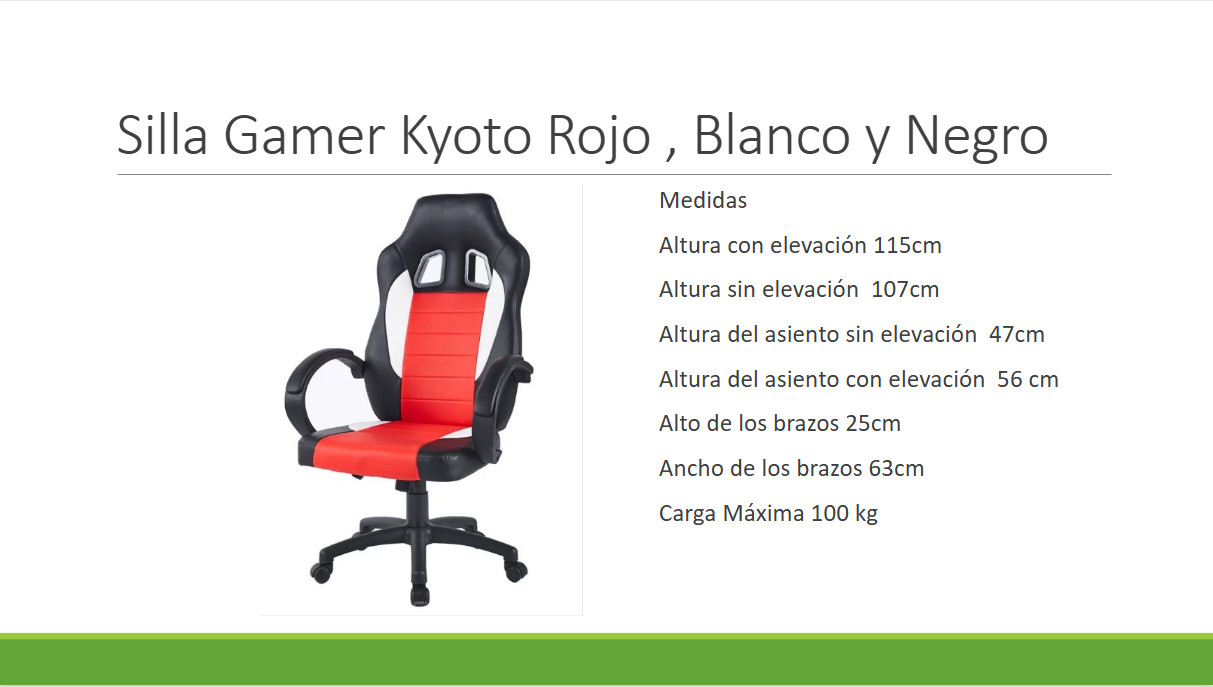 Silla Gamer Kyoto Rojo , Blanco y Negro

Medidas

Altura con elevación 115cm

Altura sin elevación 107cm

Altura del asiento sin elevación 47cm

Altura del asiento con elevación 56 cm

Alto de los brazos 25cm

Ancho de los brazos 63cm

Carga Máxima 100 kg